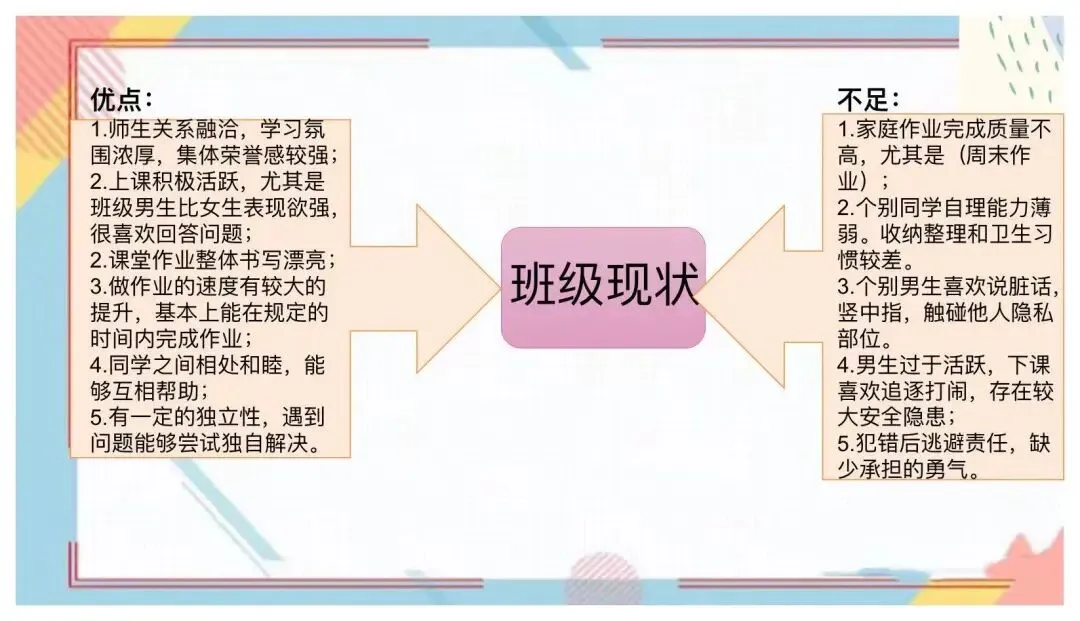 优点：

1.师生关系融洽，学习氛围浓厚，集体荣誉感较强；
2.上课积极活跃，尤其是班级男生比女生表现欲强，很喜欢回答问题；
2.课堂作业整体书写漂亮；
3.做作业的速度有较大的提升，基本上能在规定的时间内完成作业；
4.同学之间相处和睦，能够互相帮助；
5.有一定的独立性，遇到问题能够尝试独自解决。

班级现状

不足：

1.家庭作业完成质量不高，尤其是（周末作业）；
2.个别同学自理能力薄弱。收纳整理和卫生习惯较差。
3.个别男生喜欢说脏话，竖中指，触碰他人隐私部位。
4.男生过于活跃，下课喜欢追逐打闹，存在较大安全隐患；
5.犯错后逃避责任，缺少承担的勇气。